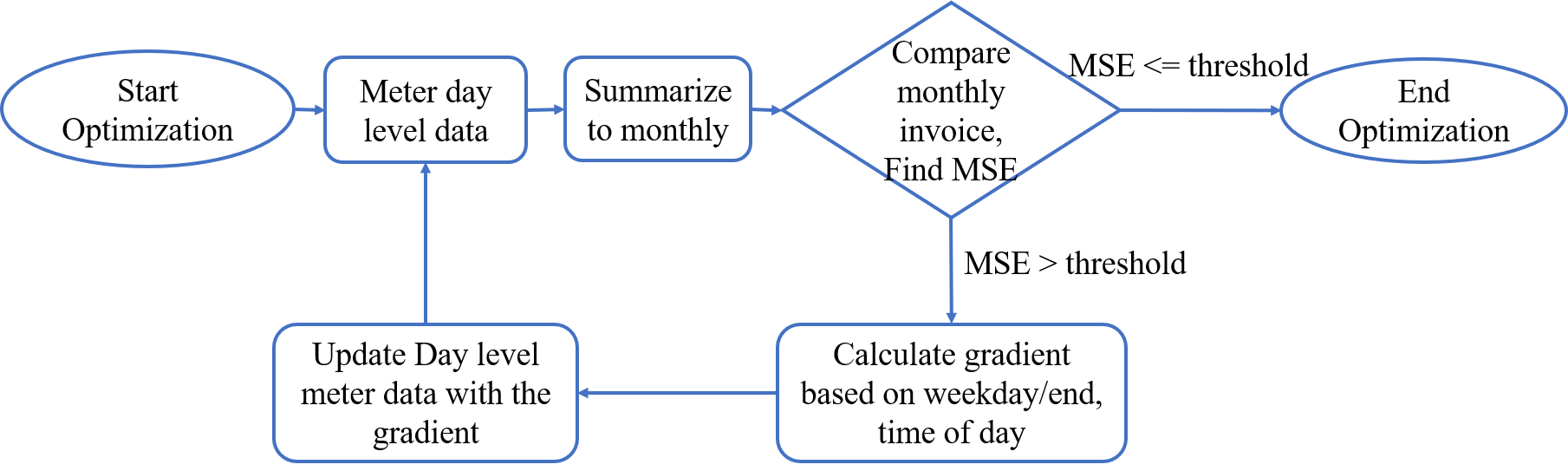 Start Optimization

Meter day level data

Summarize to monthly

Compare monthly invoice, Find MSE

MSE <= threshold

End Optimization

MSE > threshold

Calculate gradient based on weekday/end, time of day

Update Day level meter data with the gradient